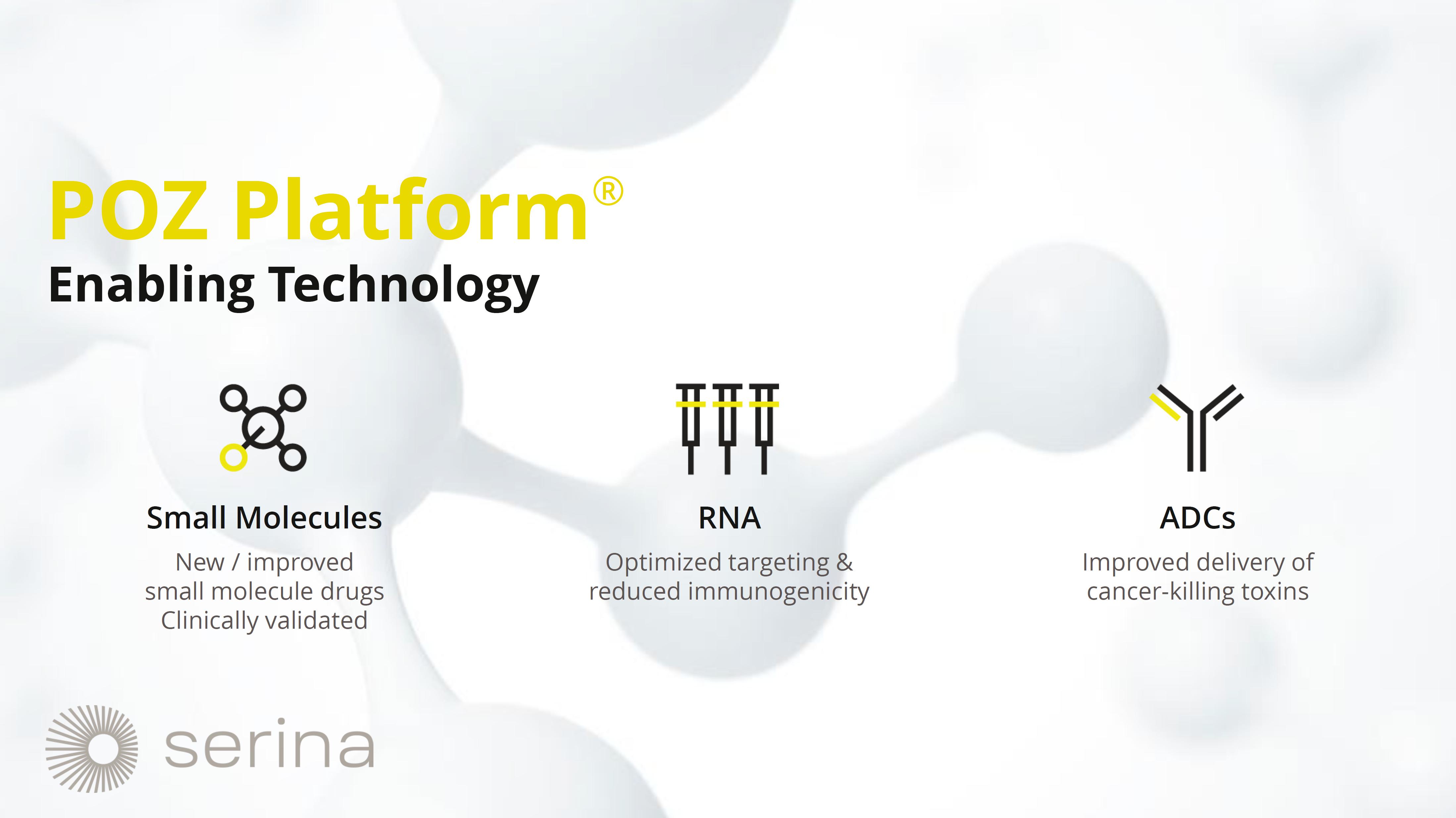 POZ Platform®
Enabling Technology

Small Molecules
New / improved small molecule drugs
Clinically validated

RNA
Optimized targeting & reduced immunogenicity

ADCs
Improved delivery of cancer-killing toxins

serina